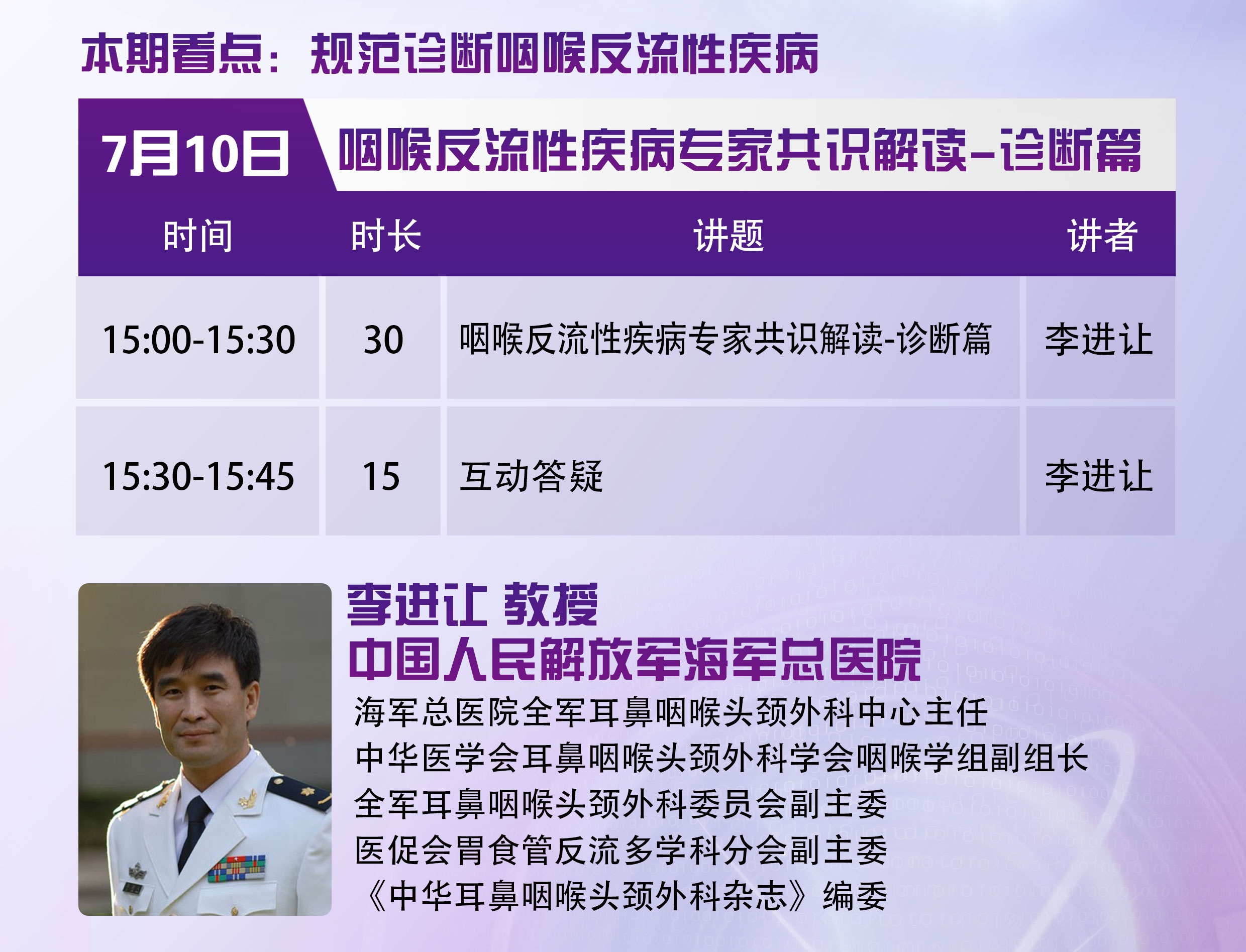 本期看点：规范诊断咽喉反流性疾病

7月10日 咽喉反流性疾病专家共识解读-诊断篇

| 时间 | 时长 | 讲题 | 讲者 |
|---|---|---|---|
| 15:00-15:30 | 30 | 咽喉反流性疾病专家共识解读-诊断篇 | 李进让 |
| 15:30-15:45 | 15 | 互动答疑 | 李进让 |

李进让 教授
中国人民解放军海军总医院
海军总医院全军耳鼻咽喉头颈外科中心主任
中华医学会耳鼻咽喉头颈外科学会咽喉学组副组长
全军耳鼻咽喉头颈外科委员会副主委
医促会胃食管反流多学科分会副主委
《中华耳鼻咽喉头颈外科杂志》编委